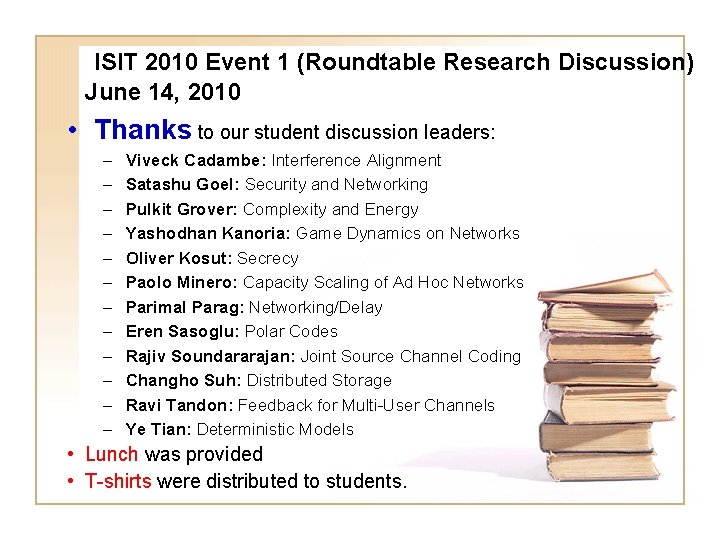 ISIT 2010 Event 1 (Roundtable Research Discussion) June 14, 2010

• Thanks to our student discussion leaders:
– Viveck Cadambe: Interference Alignment
– Satashu Goel: Security and Networking
– Pulkit Grover: Complexity and Energy
– Yashodhan Kanoria: Game Dynamics on Networks
– Oliver Kosut: Secrecy
– Paolo Minero: Capacity Scaling of Ad Hoc Networks
– Parimal Parag: Networking/Delay
– Eren Sasoglu: Polar Codes
– Rajiv Soundararajan: Joint Source Channel Coding
– Changho Suh: Distributed Storage
– Ravi Tandon: Feedback for Multi-User Channels
– Ye Tian: Deterministic Models
• Lunch was provided
• T-shirts were distributed to students.